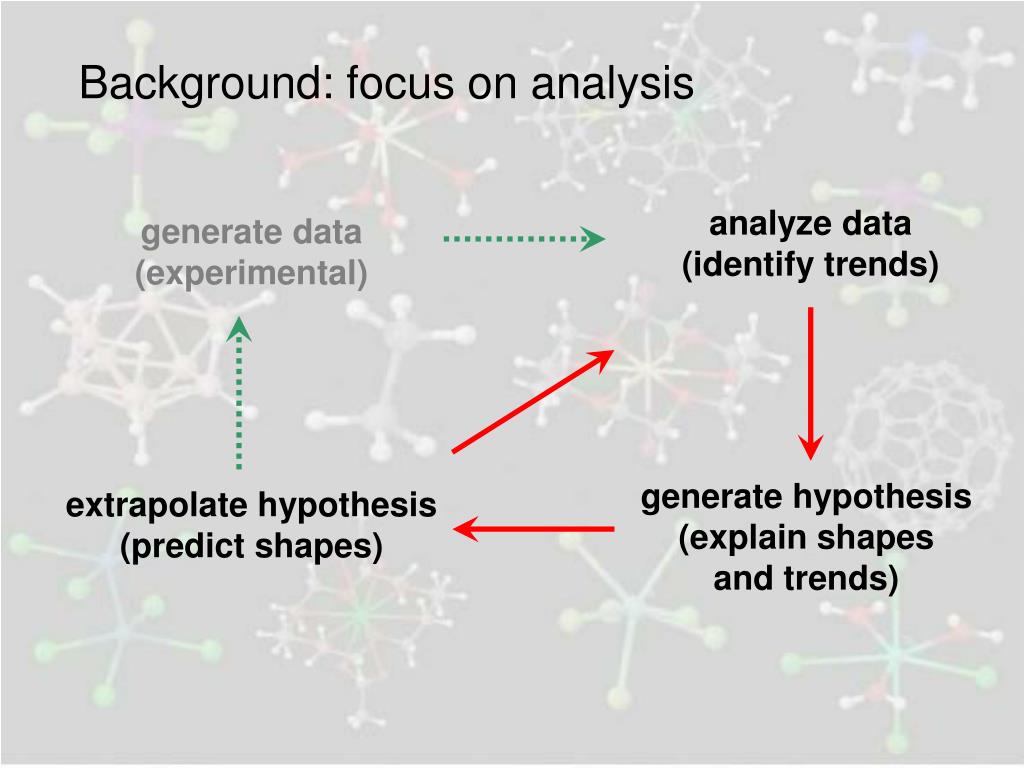 Background: focus on analysis

generate data (experimental)

analyze data (identify trends)

generate hypothesis (explain shapes and trends)

extrapolate hypothesis (predict shapes)